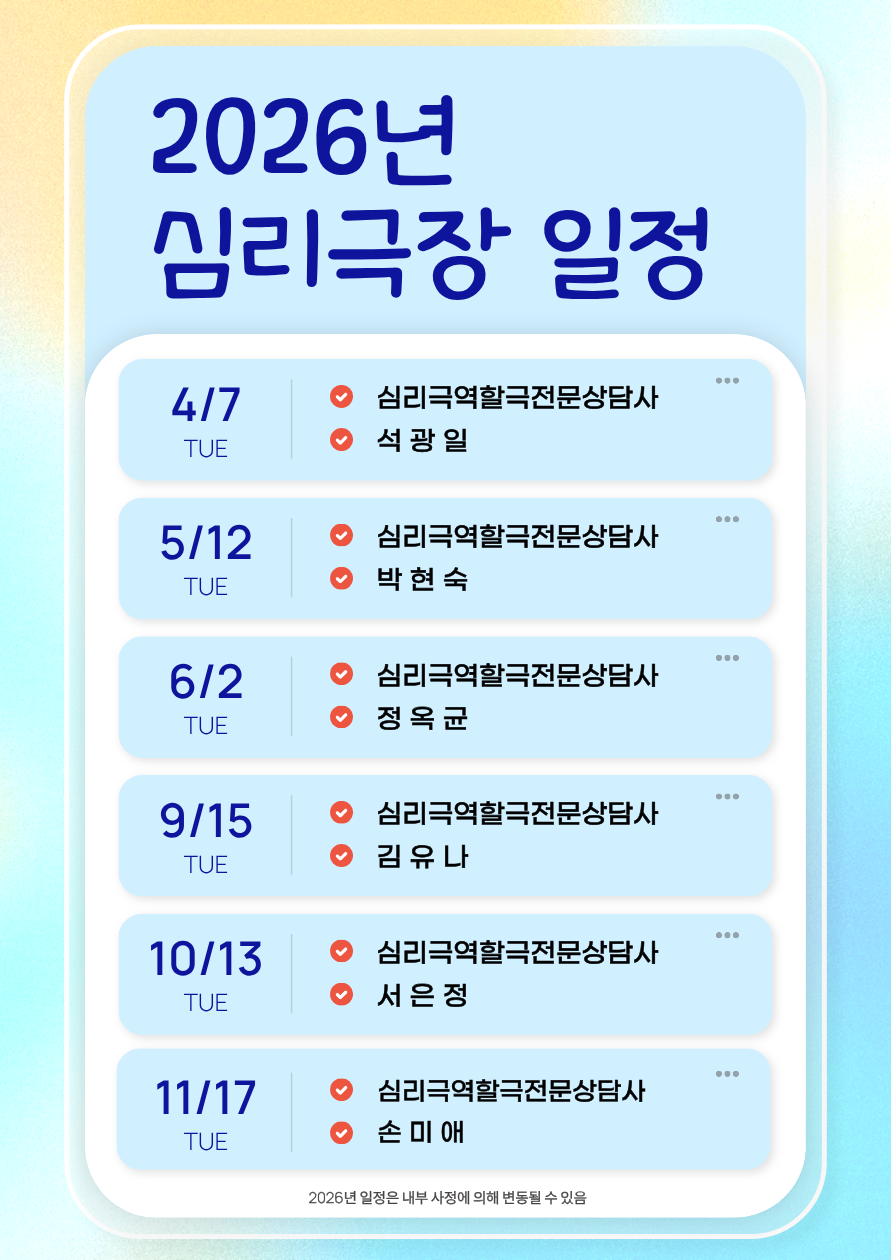 2026년
심리극장 일정

4/7
TUE
심리극역할극전문상담사
석 광 일

5/12
TUE
심리극역할극전문상담사
박 현 숙

6/2
TUE
심리극역할극전문상담사
정 옥 균

9/15
TUE
심리극역할극전문상담사
김 유 나

10/13
TUE
심리극역할극전문상담사
서 은 정

11/17
TUE
심리극역할극전문상담사
손 미 애

2026년 일정은 내부 사정에 의해 변동될 수 있음